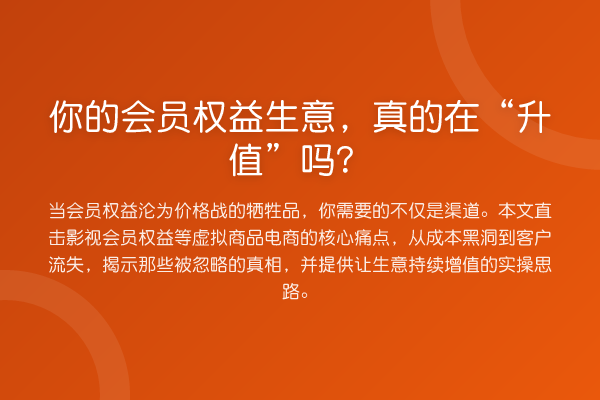 你的会员权益生意，真的在“升值”吗？

当会员权益沦为价格战的牺牲品，你需要的不仅是渠道。本文直击影视会员权益等虚拟商品电商的核心痛点，从成本黑洞到客户流失，揭示那些被忽略的真相，并提供让生意持续增值的实操思路。